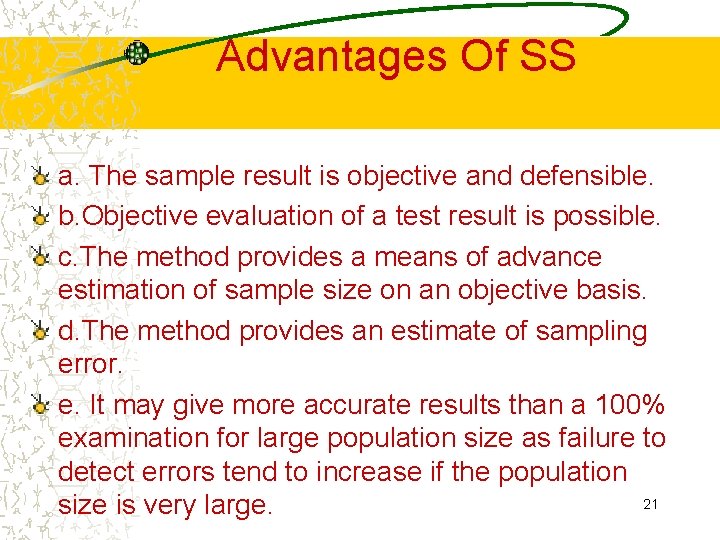 Advantages Of SS

a. The sample result is objective and defensible.

b.Objective evaluation of a test result is possible.

c.The method provides a means of advance estimation of sample size on an objective basis.

d.The method provides an estimate of sampling error.

e. It may give more accurate results than a 100% examination for large population size as failure to detect errors tend to increase if the population size is very large.

21